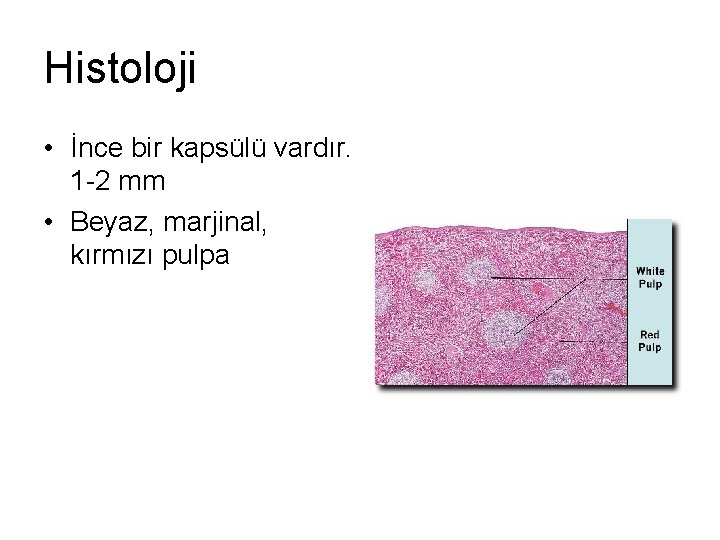 Histoloji

• İnce bir kapsülü vardır. 1-2 mm

• Beyaz, marjinal, kırmızı pulpa

White Pulp

Red Pulp